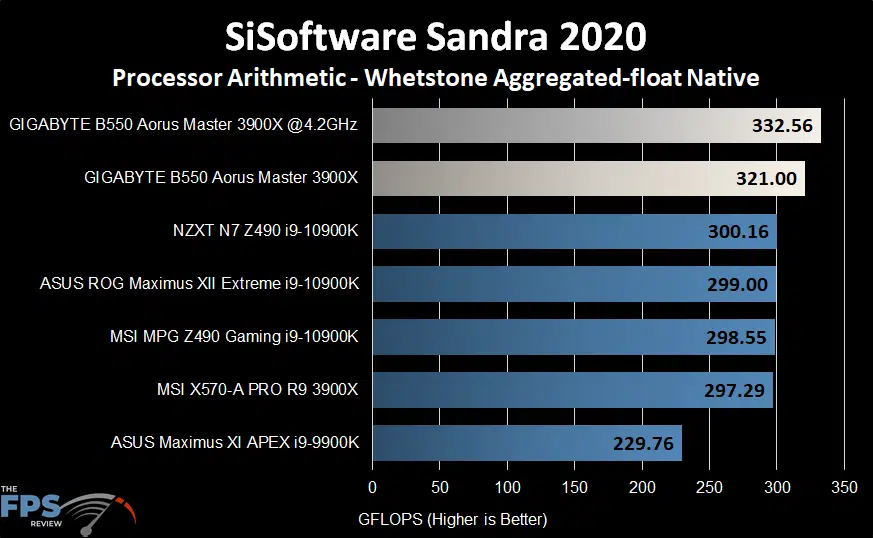 SiSoftware Sandra 2020
Processor Arithmetic - Whetstone Aggregated-float Native

GIGABYTE B550 Aorus Master 3900X @4.2GHz 332.56
GIGABYTE B550 Aorus Master 3900X 321.00
NZXT N7 Z490 i9-10900K 300.16
ASUS ROG Maximus XII Extreme i9-10900K 299.00
MSI MPG Z490 Gaming i9-10900K 298.55
MSI X570-A PRO R9 3900X 297.29
ASUS Maximus XI APEX i9-9900K 229.76

0 50 100 150 200 250 300 350
GFLOPS (Higher is Better)

THE FPS REVIEW